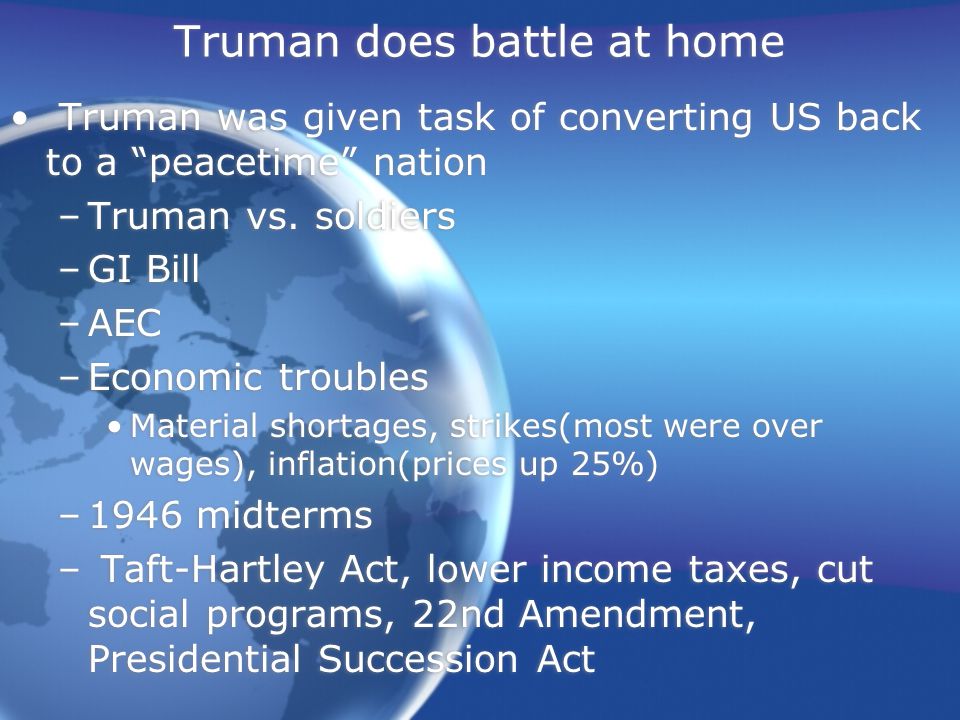 Truman does battle at home

• Truman was given task of converting US back to a “peacetime” nation
– Truman vs. soldiers
– GI Bill
– AEC
– Economic troubles
• Material shortages, strikes(most were over wages), inflation(prices up 25%)
– 1946 midterms
– Taft-Hartley Act, lower income taxes, cut social programs, 22nd Amendment, Presidential Succession Act